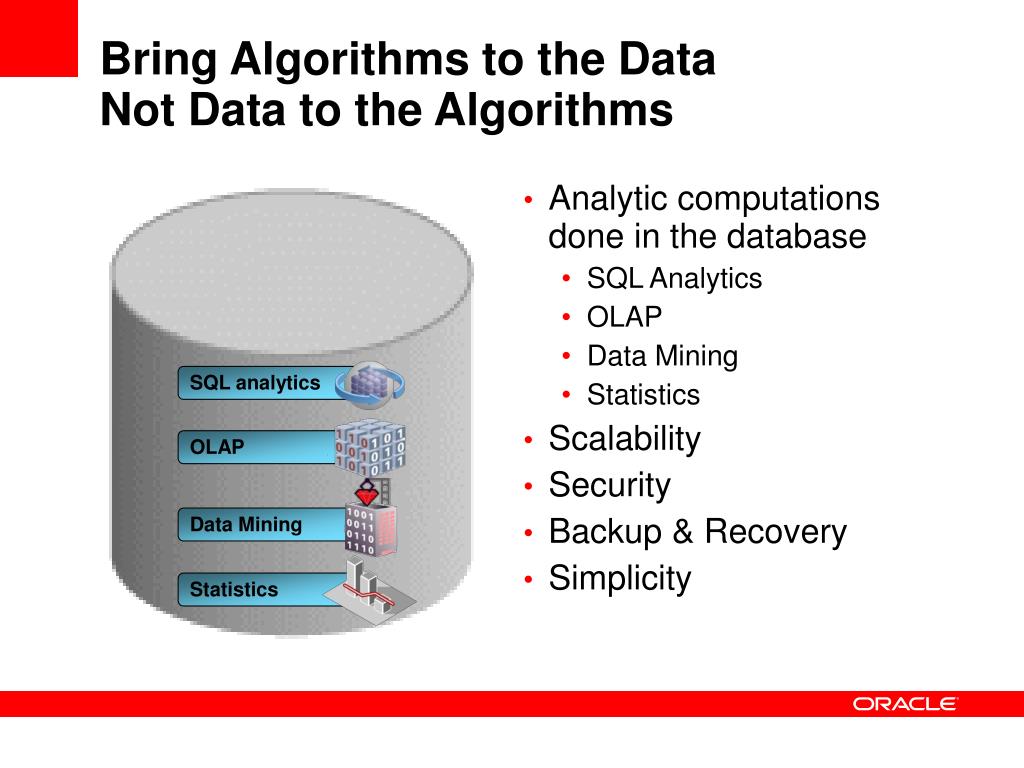 Bring Algorithms to the Data
Not Data to the Algorithms

SQL analytics
OLAP
Data Mining
Statistics

• Analytic computations done in the database
  • SQL Analytics
  • OLAP
  • Data Mining
  • Statistics
• Scalability
• Security
• Backup & Recovery
• Simplicity

ORACLE